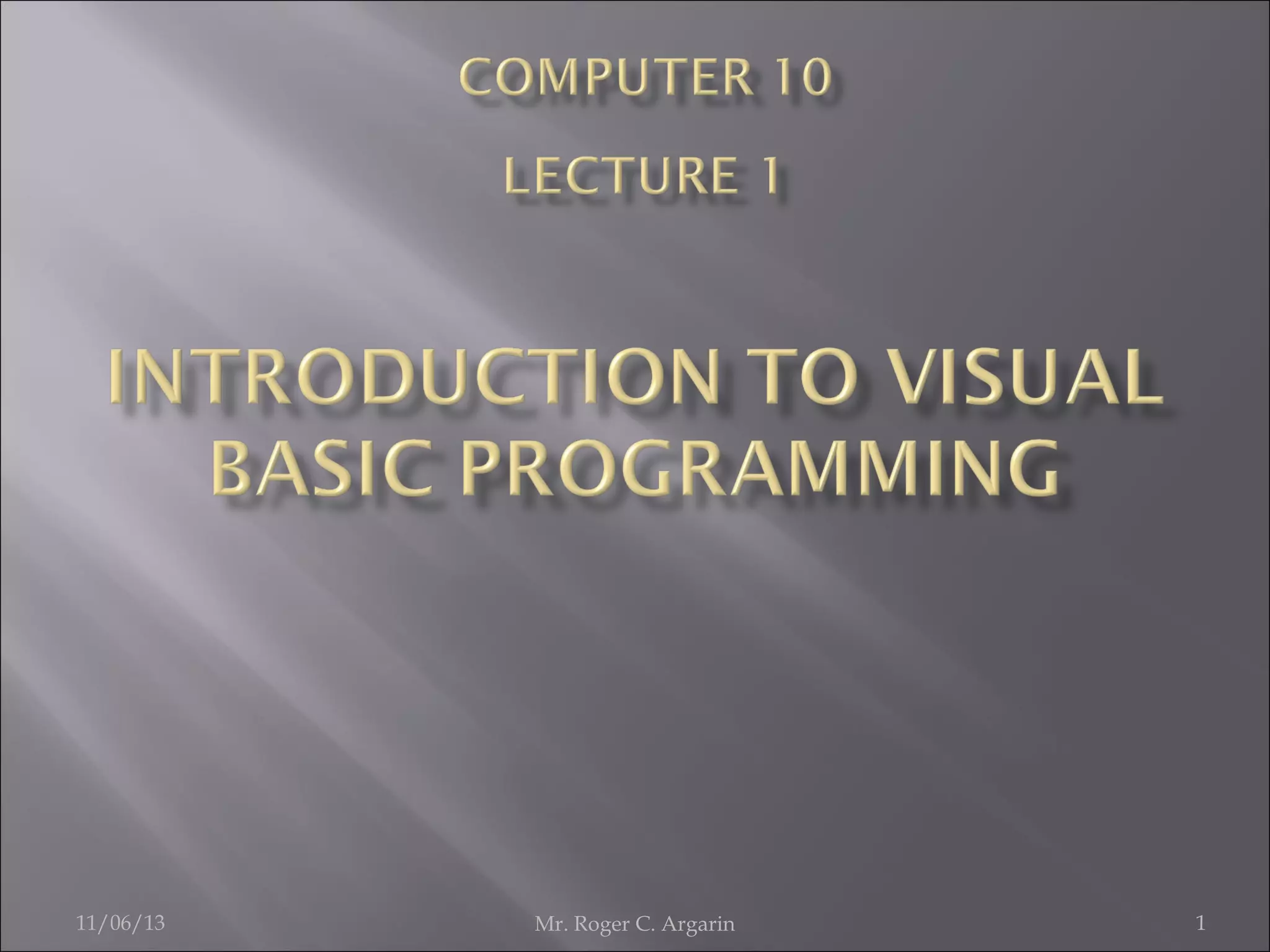 COMPUTER 10

LECTURE 1

INTRODUCTION TO VISUAL BASIC PROGRAMMING

11/06/13

Mr. Roger C. Argarin

1